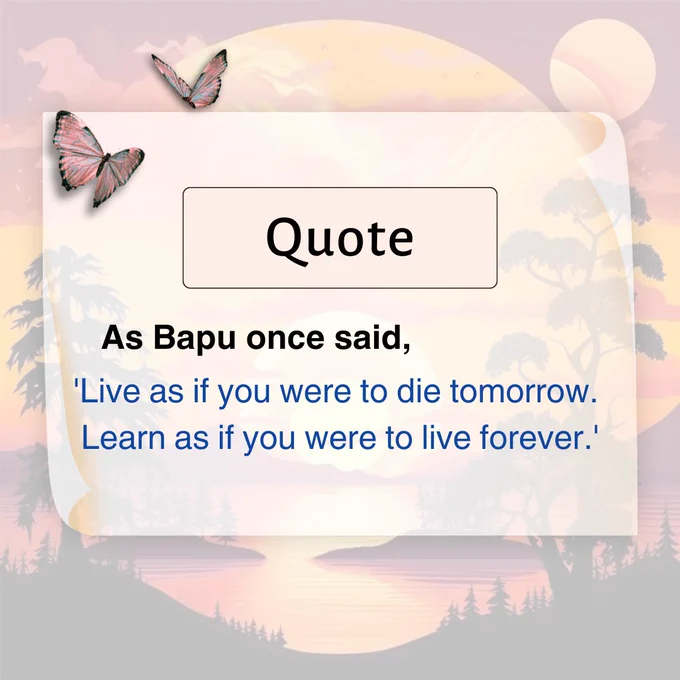 Quote

As Bapu once said,

'Live as if you were to die tomorrow. Learn as if you were to live forever.'